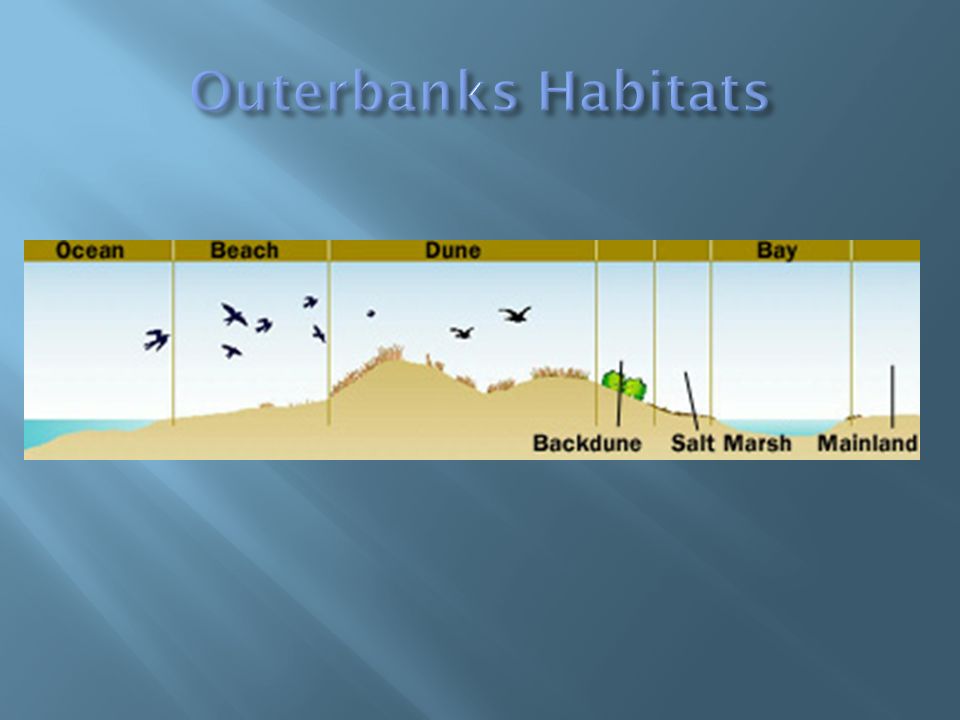 Outerbanks Habitats

Ocean

Beach

Dune

Bay

Backdune

Salt Marsh

Mainland